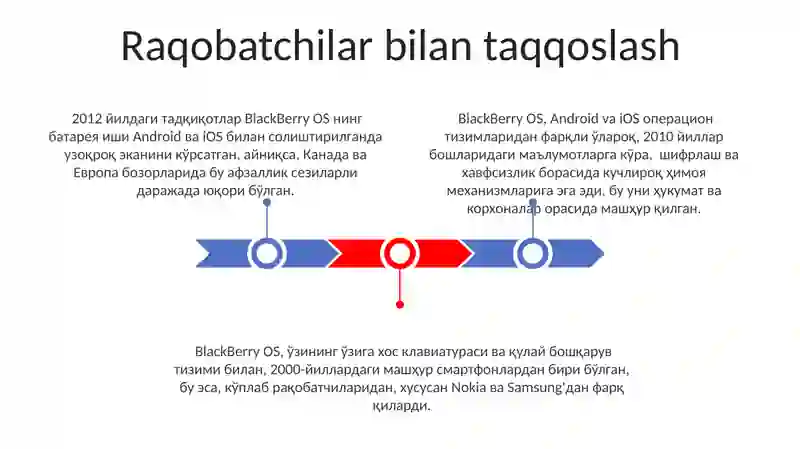 Raqobatchilar bilan taqqoslash

2012 йилдаги тадқиқотлар BlackBerry OS нинг батарея иши Android ва iOS билан солиштирилганда узоқроқ эканини кўрсатган, айниқса, Канада ва Европа бозорларида бу афзаллик сезиларли даражада юқори бўлган.

BlackBerry OS, Android va iOS операцион тизимларидан фарқли ўлароқ, 2010 йиллар бошларидаги маълумотларга кўра, шифрлаш ва хавфсизлик борасида кучлироқ ҳимоя механизмларига эга эди, бу уни ҳукумат ва корхоналар орасида машҳур қилган.

BlackBerry OS, ўзининг ўзига хос клавиатураси ва қулай бошқарув тизими билан, 2000-йиллардаги машҳур смартфонлардан бири бўлган, бу эса, кўплаб рақобатчиларидан, хусусан Nokia ва Samsung'дан фарқ қиларди.